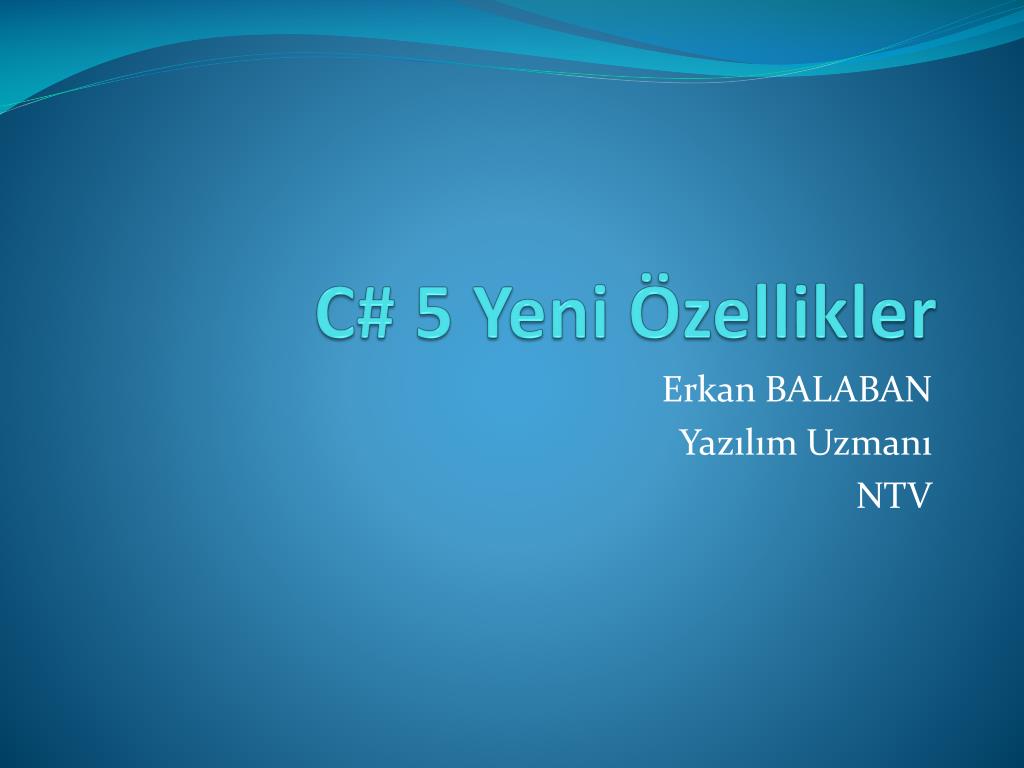 C# 5 Yeni Özellikler

Erkan BALABAN
Yazılım Uzmanı
NTV